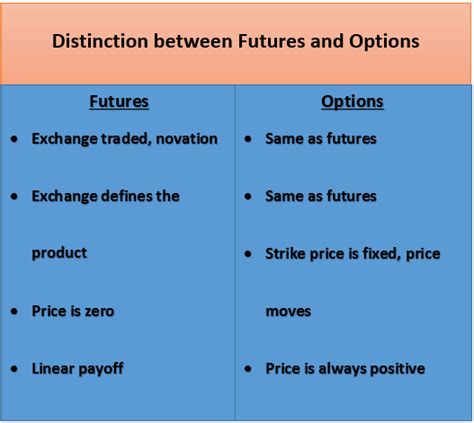 Distinction between Futures and Options

| Futures | Options |
|---|---|
| • Exchange traded, novation | • Same as futures |
| • Exchange defines the product | • Same as futures |
| • Price is zero | • Strike price is fixed, price moves |
| • Linear payoff | • Price is always positive |